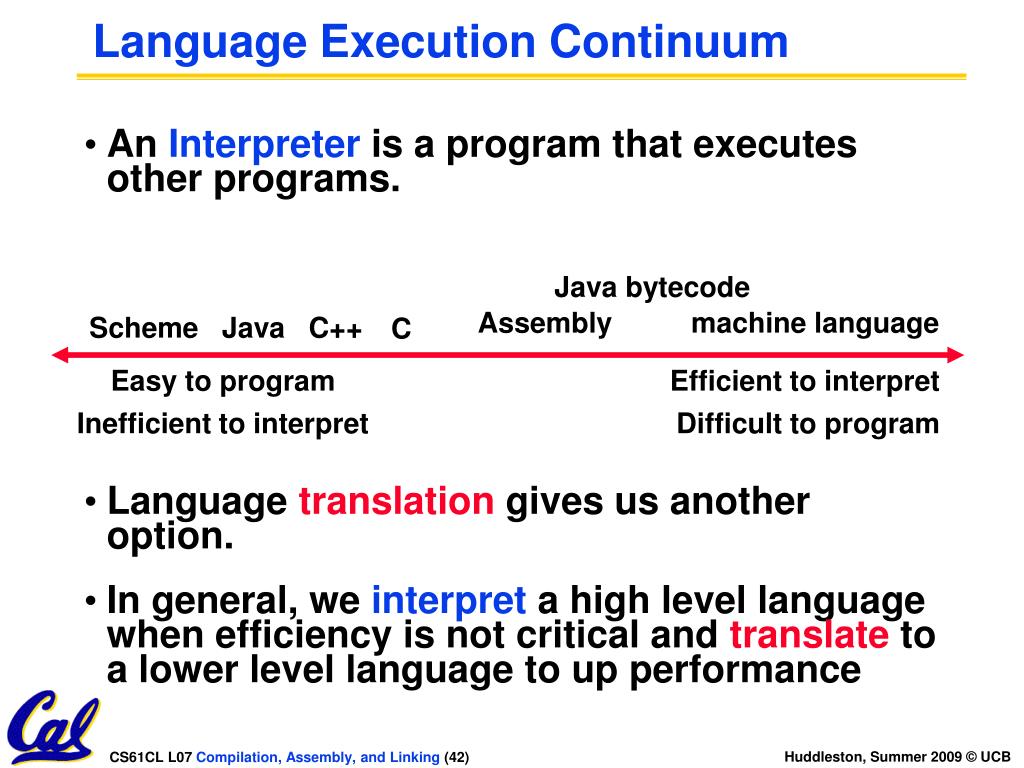 Language Execution Continuum

• An Interpreter is a program that executes other programs.

Scheme Java C++ C

Java bytecode
Assembly machine language

Easy to program
Inefficient to interpret

Efficient to interpret
Difficult to program

• Language translation gives us another option.

• In general, we interpret a high level language when efficiency is not critical and translate to a lower level language to up performance

Cal

CS61CL L07 Compilation, Assembly, and Linking (42)

Huddleston, Summer 2009 © UCB